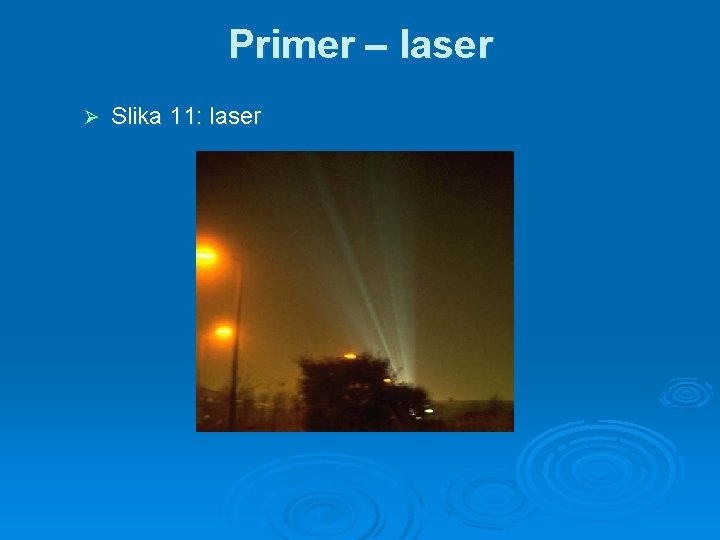 Primer – laser

➢ Slika 11: laser